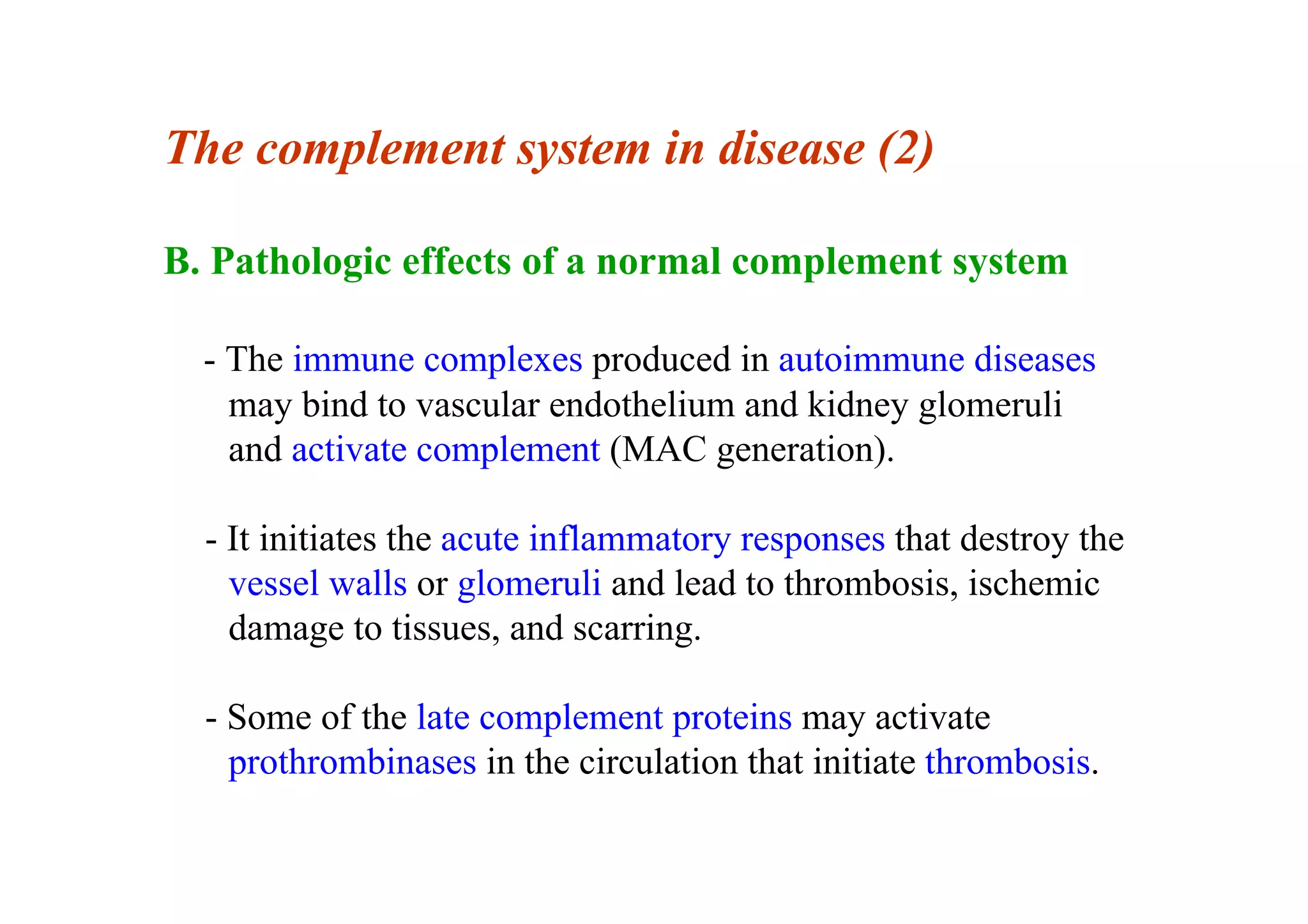 The complement system in disease (2)

B. Pathologic effects of a normal complement system

- The immune complexes produced in autoimmune diseases may bind to vascular endothelium and kidney glomeruli and activate complement (MAC generation).

- It initiates the acute inflammatory responses that destroy the vessel walls or glomeruli and lead to thrombosis, ischemic damage to tissues, and scarring.

- Some of the late complement proteins may activate prothrombinases in the circulation that initiate thrombosis.